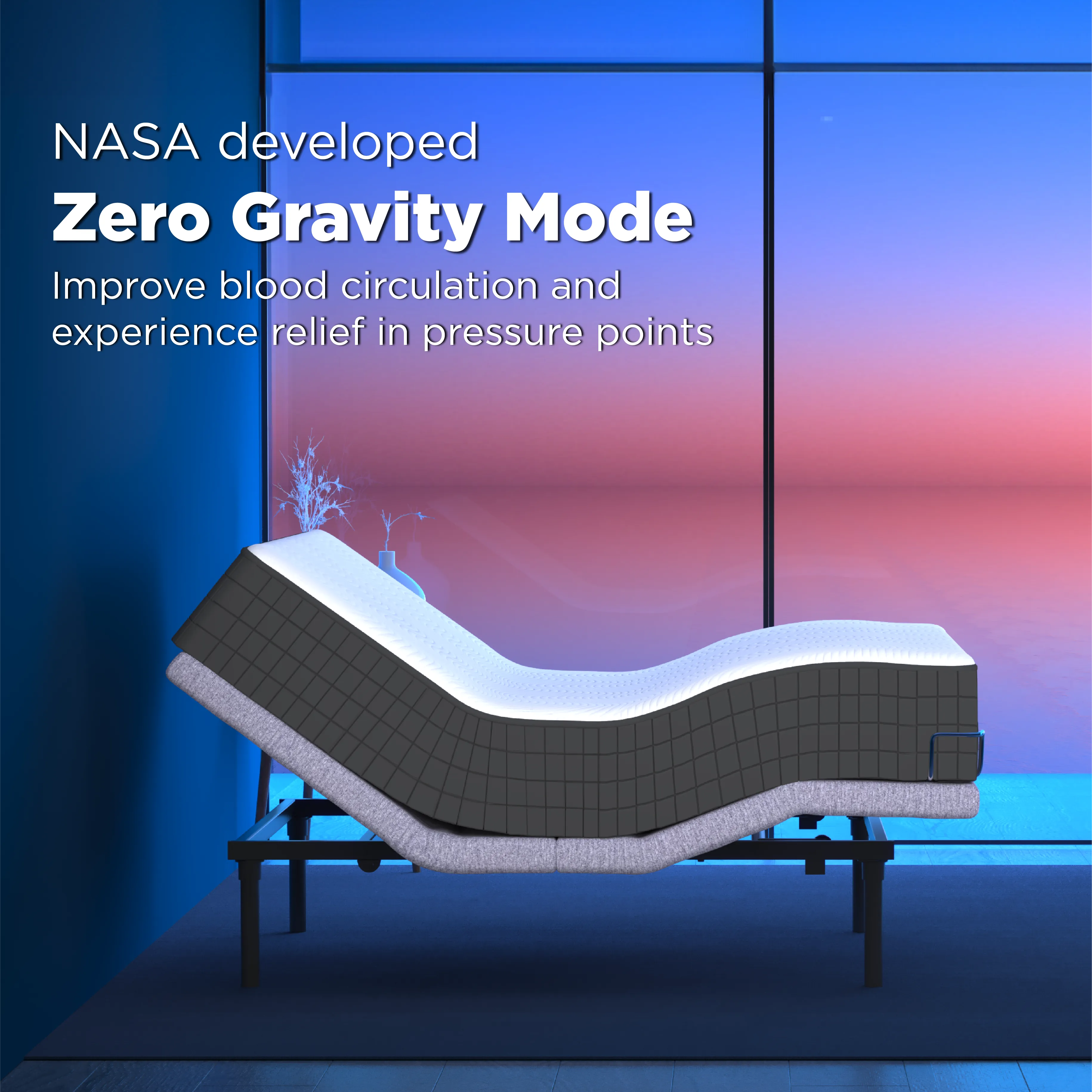 NASA developed
Zero Gravity Mode
Improve blood circulation and experience relief in pressure points